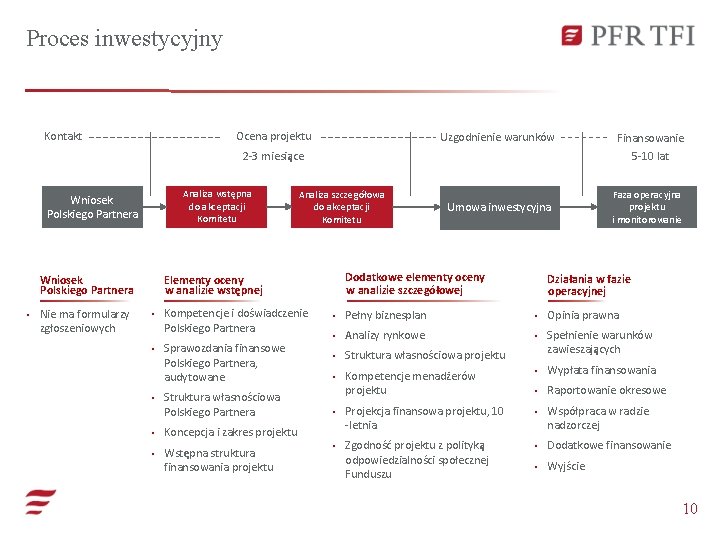 Proces inwestycyjny

PFR TFI

Kontakt

Ocena projektu

2-3 miesiące

Uzgodnienie warunków

Finansowanie

5-10 lat

Wniosek Polskiego Partnera

Analiza wstępna do akceptacji Komitetu

Analiza szczegółowa do akceptacji Komitetu

Umowa inwestycyjna

Faza operacyjna projektu i monitorowanie

Wniosek Polskiego Partnera

• Nie ma formularzy zgłoszeniowych

Elementy oceny w analizie wstępnej

• Kompetencje i doświadczenie Polskiego Partnera
• Sprawozdania finansowe Polskiego Partnera, audytowane
• Struktura własnościowa Polskiego Partnera
• Koncepcja i zakres projektu
• Wstępna struktura finansowania projektu

Dodatkowe elementy oceny w analizie szczegółowej

• Pełny biznesplan
• Analizy rynkowe
• Struktura własnościowa projektu
• Kompetencje menadżerów projektu
• Projekcja finansowa projektu, 10 -letnia
• Zgodność projektu z polityką odpowiedzialności społecznej Funduszu

Działania w fazie operacyjnej

• Opinia prawna
• Spełnienie warunków zawieszających
• Wypłata finansowania
• Raportowanie okresowe
• Współpraca w radzie nadzorczej
• Dodatkowe finansowanie
• Wyjście

10